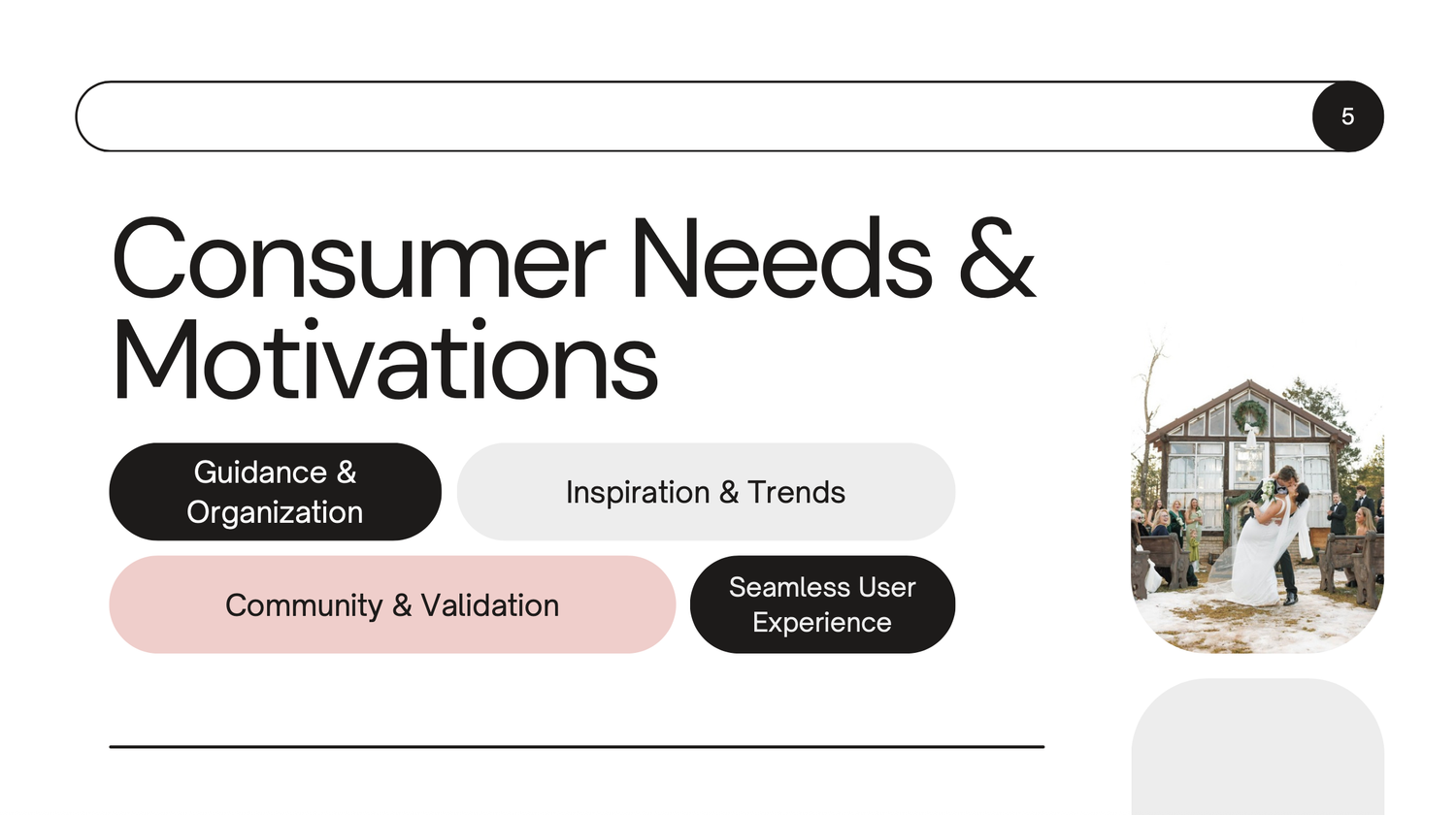 5

Consumer Needs & Motivations

Guidance & Organization

Inspiration & Trends

Community & Validation

Seamless User Experience